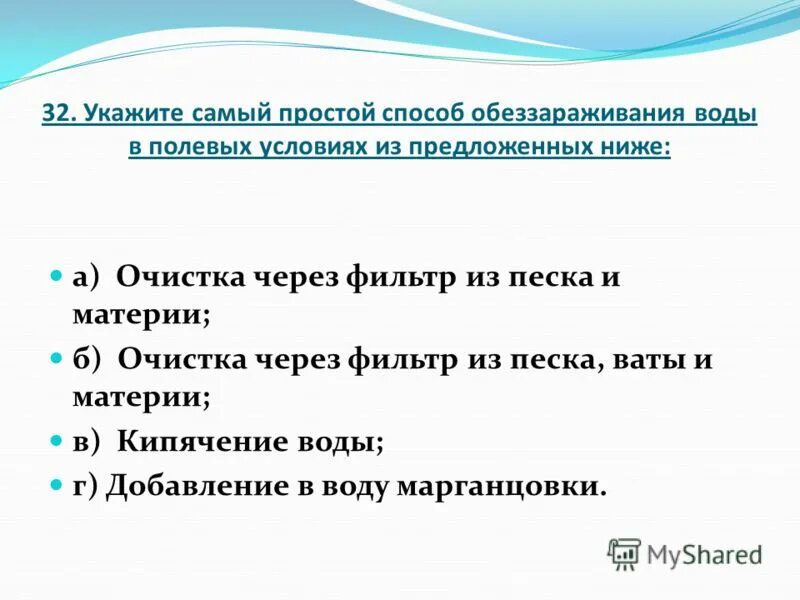 32. Укажите самый простой способ обеззараживания воды в полевых условиях из предложенных ниже:

а) Очистка через фильтр из песка и материи;

б) Очистка через фильтр из песка, ваты и материи;

в) Кипячение воды;

г) Добавление в воду марганцовки.

MyShared